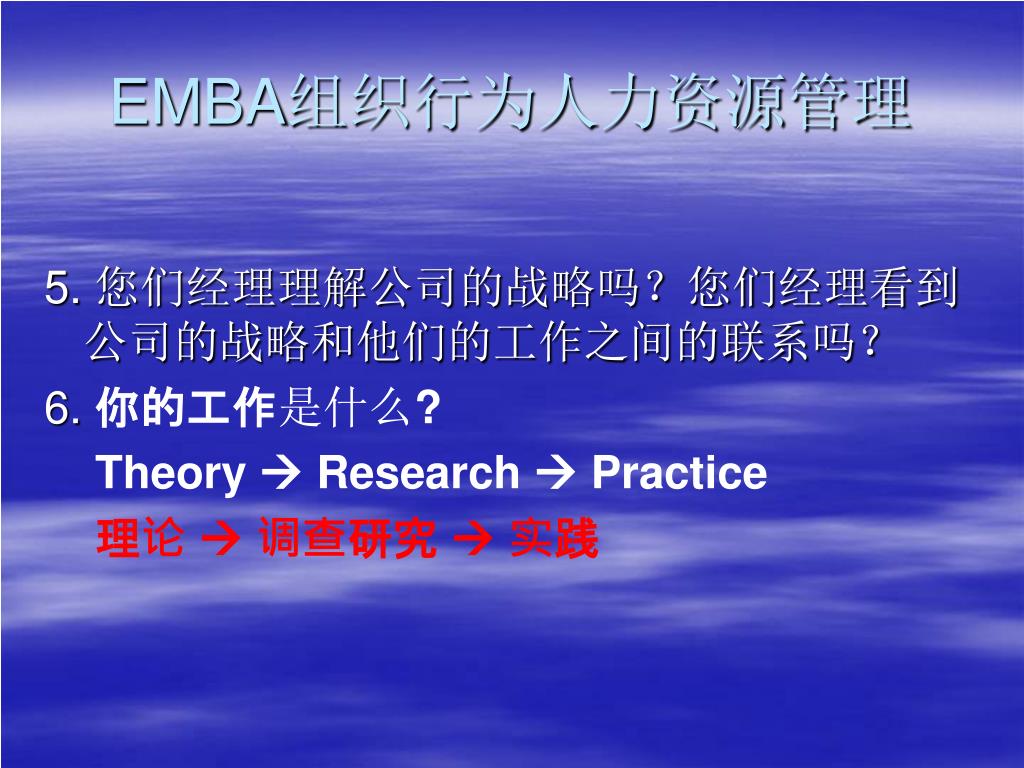 EMBA组织行为人力资源管理

5. 您们经理理解公司的战略吗？您们经理看到公司的战略和他们的工作之间的联系吗？

6. 你的工作是什么?

Theory → Research → Practice

理论 → 调查研究 → 实践